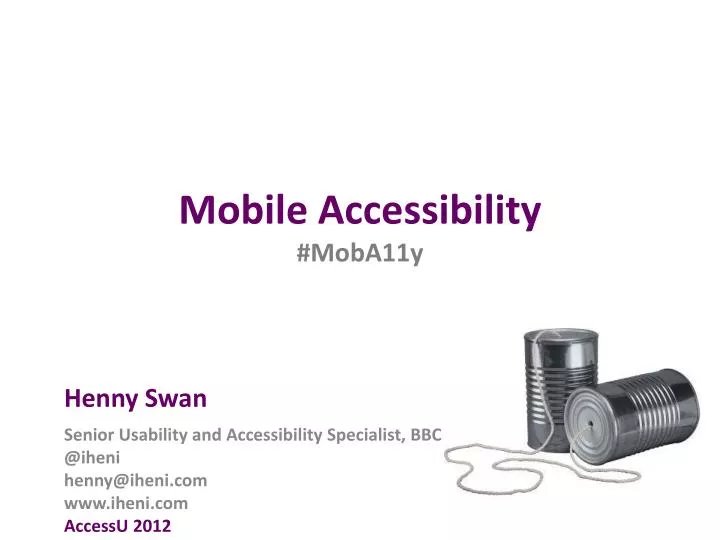 Mobile Accessibility
#MobA11y

Henny Swan

Senior Usability and Accessibility Specialist, BBC
@iheni
henny@iheni.com
www.iheni.com
AccessU 2012